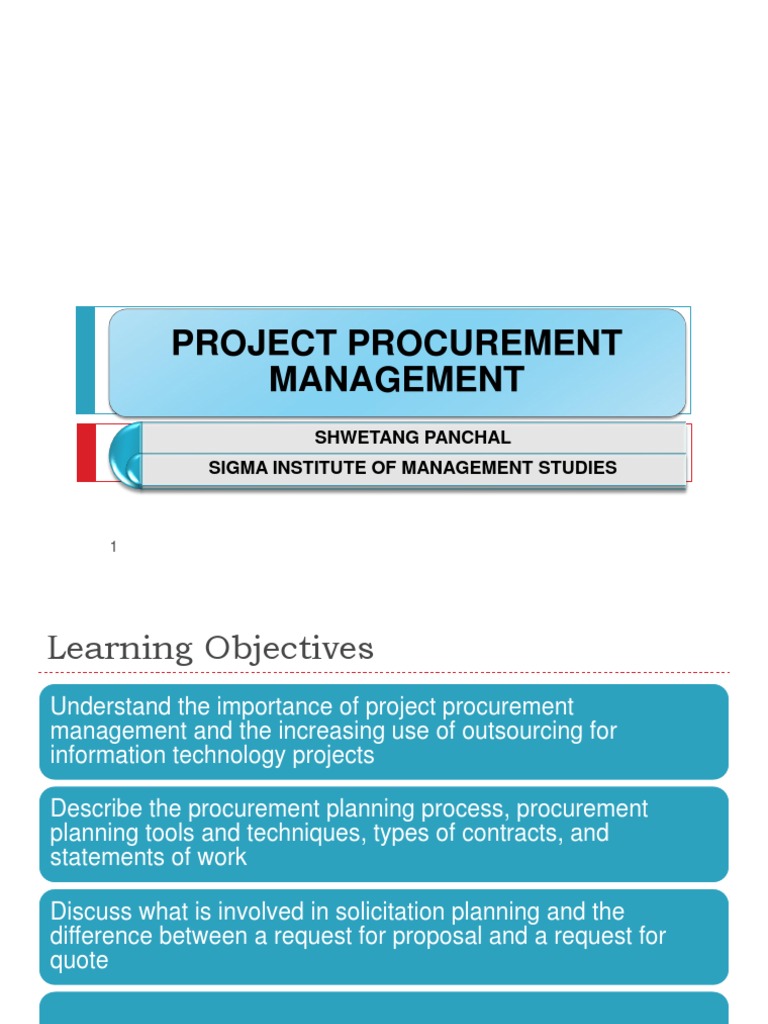 PROJECT PROCUREMENT MANAGEMENT

SHWETANG PANCHAL

SIGMA INSTITUTE OF MANAGEMENT STUDIES

1

Learning Objectives

Understand the importance of project procurement management and the increasing use of outsourcing for information technology projects

Describe the procurement planning process, procurement planning tools and techniques, types of contracts, and statements of work

Discuss what is involved in solicitation planning and the difference between a request for proposal and a request for quote